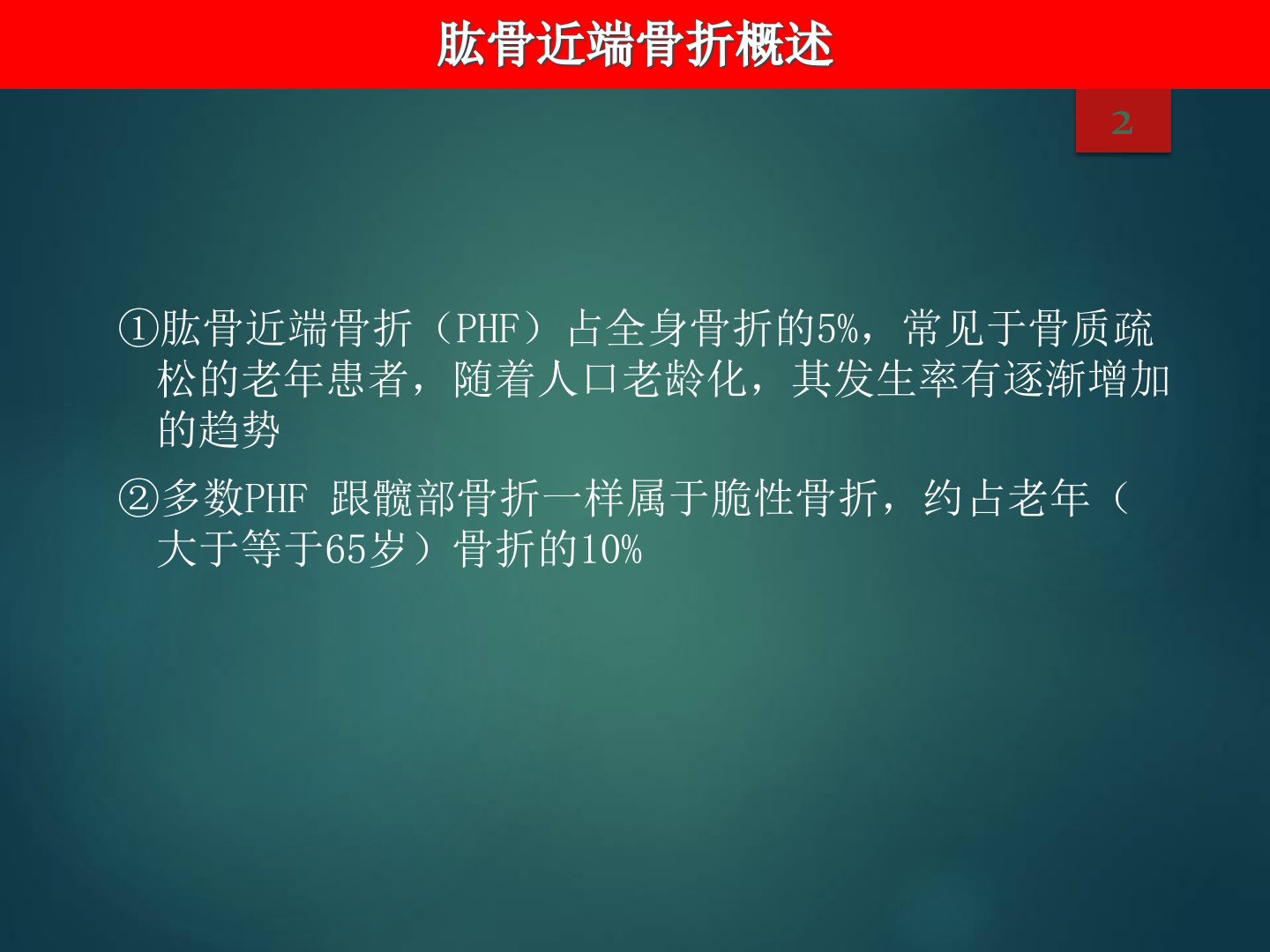 肱骨近端骨折概述

2

①肱骨近端骨折（PHF）占全身骨折的5%，常见于骨质疏松的老年患者，随着人口老龄化，其发生率有逐渐增加的趋势

②多数PHF 跟髋部骨折一样属于脆性骨折，约占老年（大于等于65岁）骨折的10%